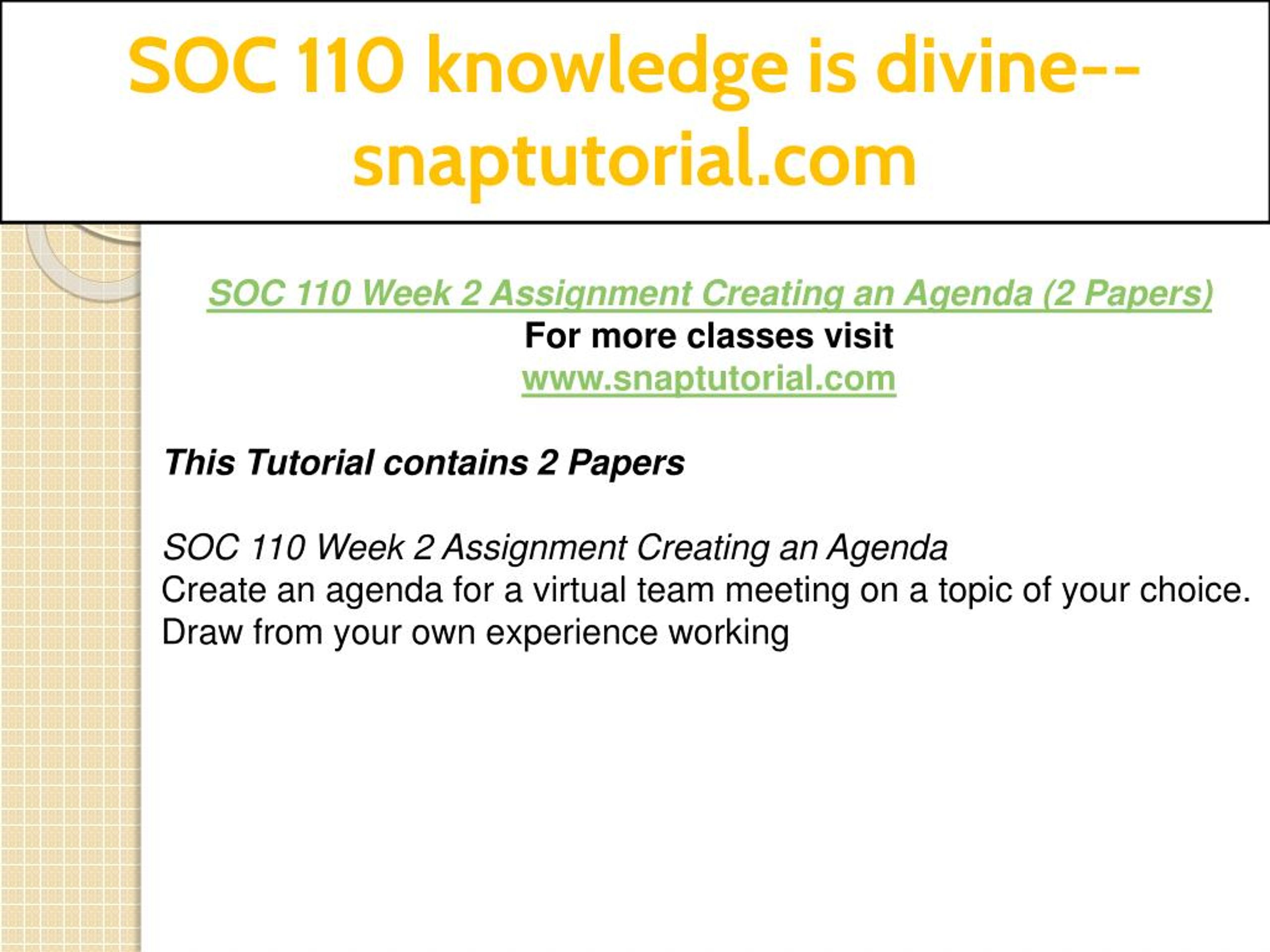 SOC 110 knowledge is divine--snaptutorial.com

SOC 110 Week 2 Assignment Creating an Agenda (2 Papers)
For more classes visit
www.snaptutorial.com

This Tutorial contains 2 Papers

SOC 110 Week 2 Assignment Creating an Agenda
Create an agenda for a virtual team meeting on a topic of your choice. Draw from your own experience working